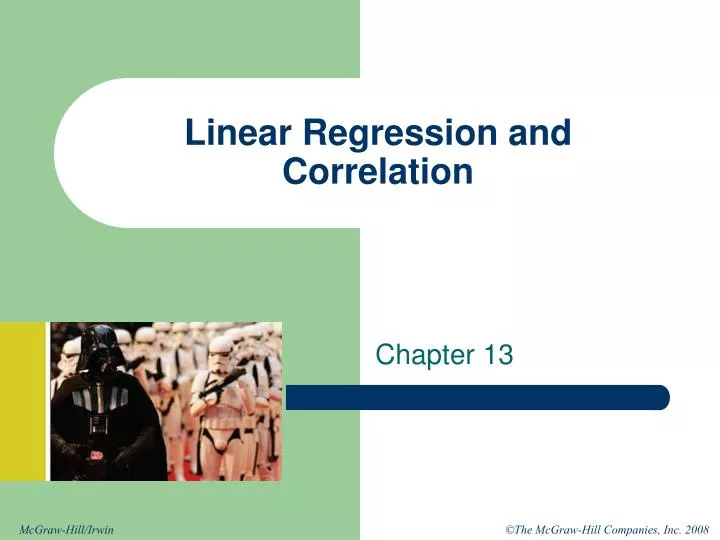 Linear Regression and Correlation

Chapter 13

McGraw-Hill/Irwin

©The McGraw-Hill Companies, Inc. 2008